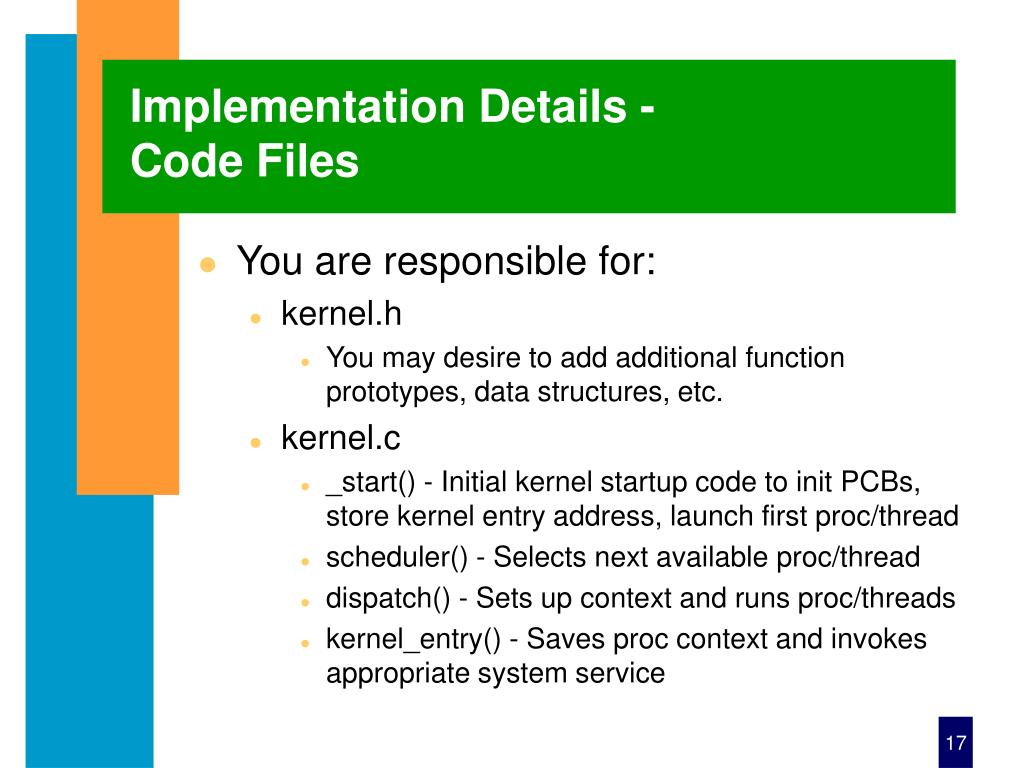 Implementation Details - Code Files

- You are responsible for:
  - kernel.h
    - You may desire to add additional function prototypes, data structures, etc.
  - kernel.c
    - _start() - Initial kernel startup code to init PCBs, store kernel entry address, launch first proc/thread
    - scheduler() - Selects next available proc/thread
    - dispatch() - Sets up context and runs proc/threads
    - kernel_entry() - Saves proc context and invokes appropriate system service

17